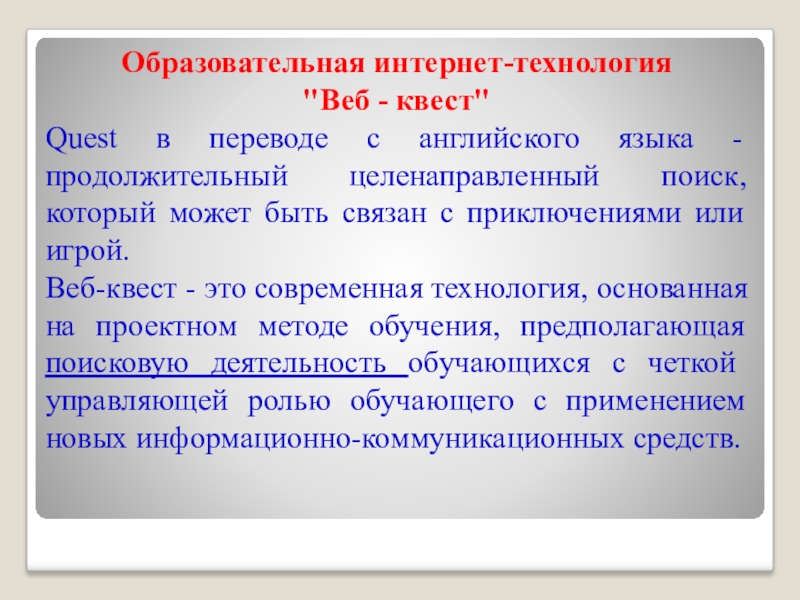 Образовательная интернет-технология
"Веб - квест"

Quest в переводе с английского языка - продолжительный целенаправленный поиск, который может быть связан с приключениями или игрой.

Веб-квест - это современная технология, основанная на проектном методе обучения, предполагающая поисковую деятельность обучающихся с четкой управляющей ролью обучающего с применением новых информационно-коммуникационных средств.